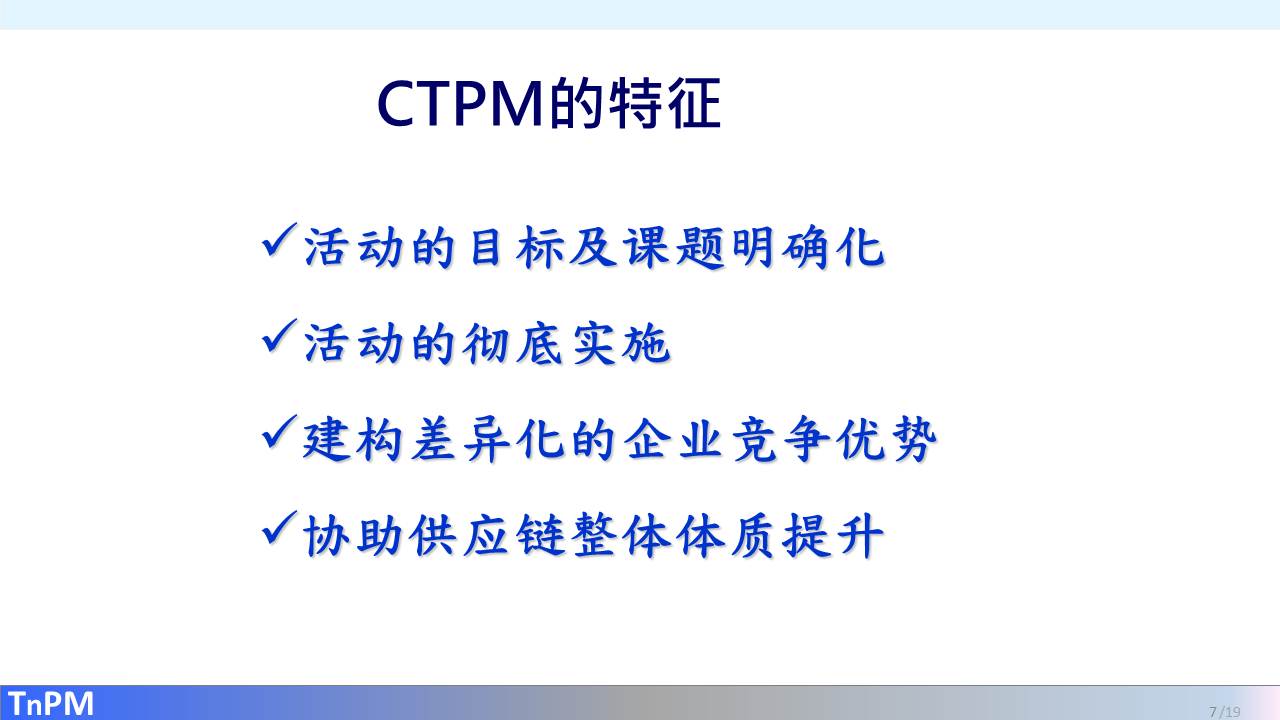 CTPM的特征

✓活动的目标及课题明确化

✓活动的彻底实施

✓建构差异化的企业竞争优势

✓协助供应链整体体质提升

TnPM

7/19